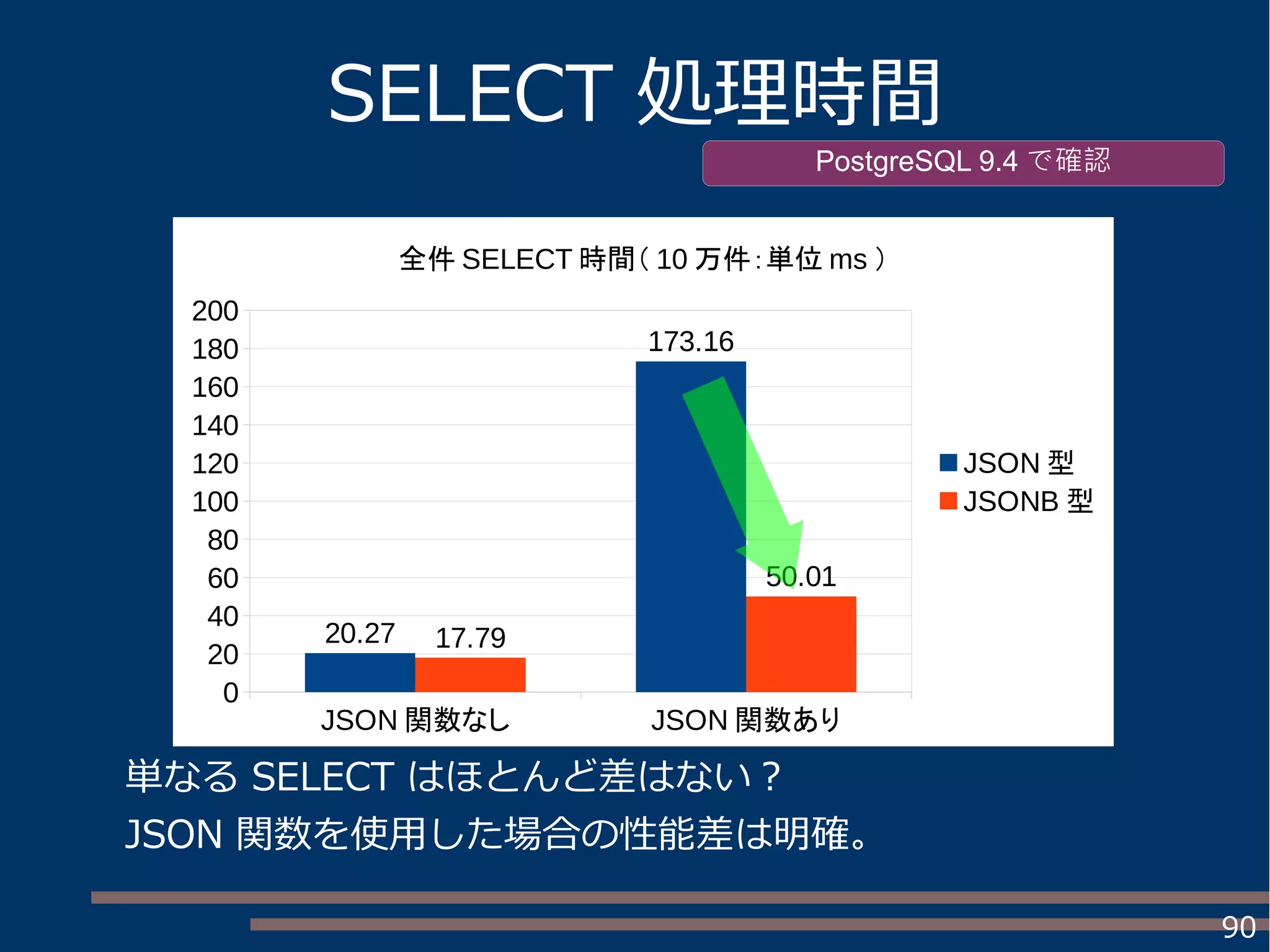 SELECT 処理時間

PostgreSQL 9.4 で確認

全件 SELECT 時間（10 万件：単位 ms）

200
180
160
140
120
100
80
60
40
20
0

173.16
50.01
20.27
17.79

JSON 関数なし
JSON 関数あり

JSON 型
JSONB 型

単なる SELECT はほとんど差はない？
JSON 関数を使用した場合の性能差は明確。

90